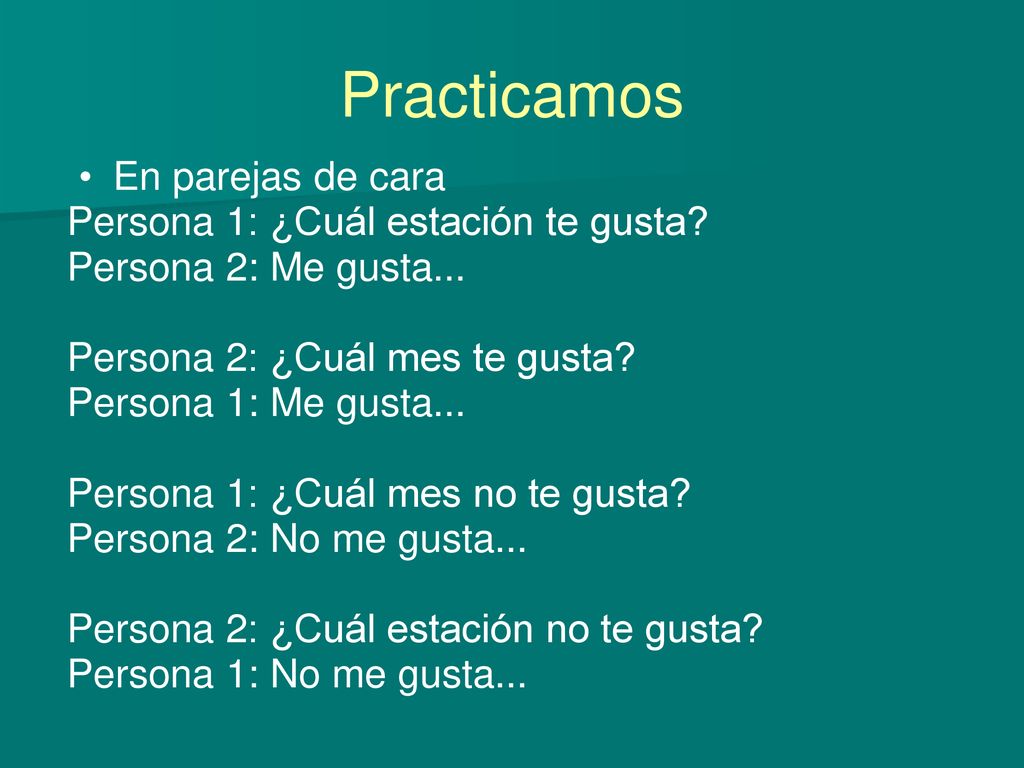 Practicamos

• En parejas de cara
Persona 1: ¿Cuál estación te gusta?
Persona 2: Me gusta...

Persona 2: ¿Cuál mes te gusta?
Persona 1: Me gusta...

Persona 1: ¿Cuál mes no te gusta?
Persona 2: No me gusta...

Persona 2: ¿Cuál estación no te gusta?
Persona 1: No me gusta...